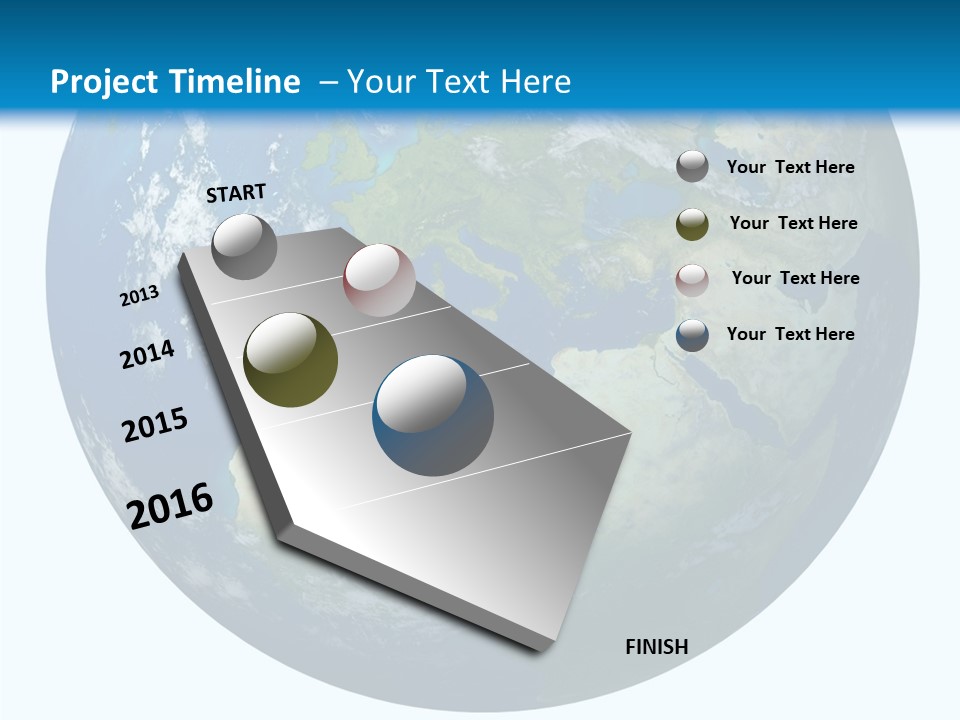 Project Timeline – Your Text Here

START

2013

2014

2015

2016

FINISH

Your Text Here

Your Text Here

Your Text Here

Your Text Here